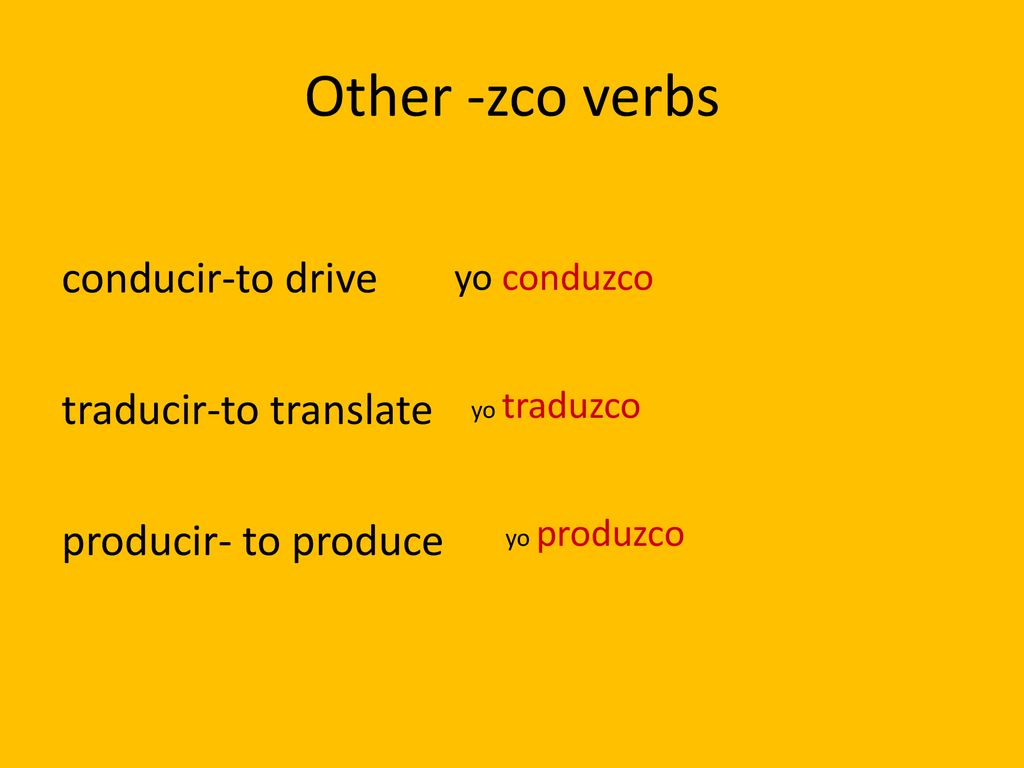 Other -zco verbs

conducir-to drive yo conduzco

traducir-to translate yo traduzco

producir- to produce yo produzco